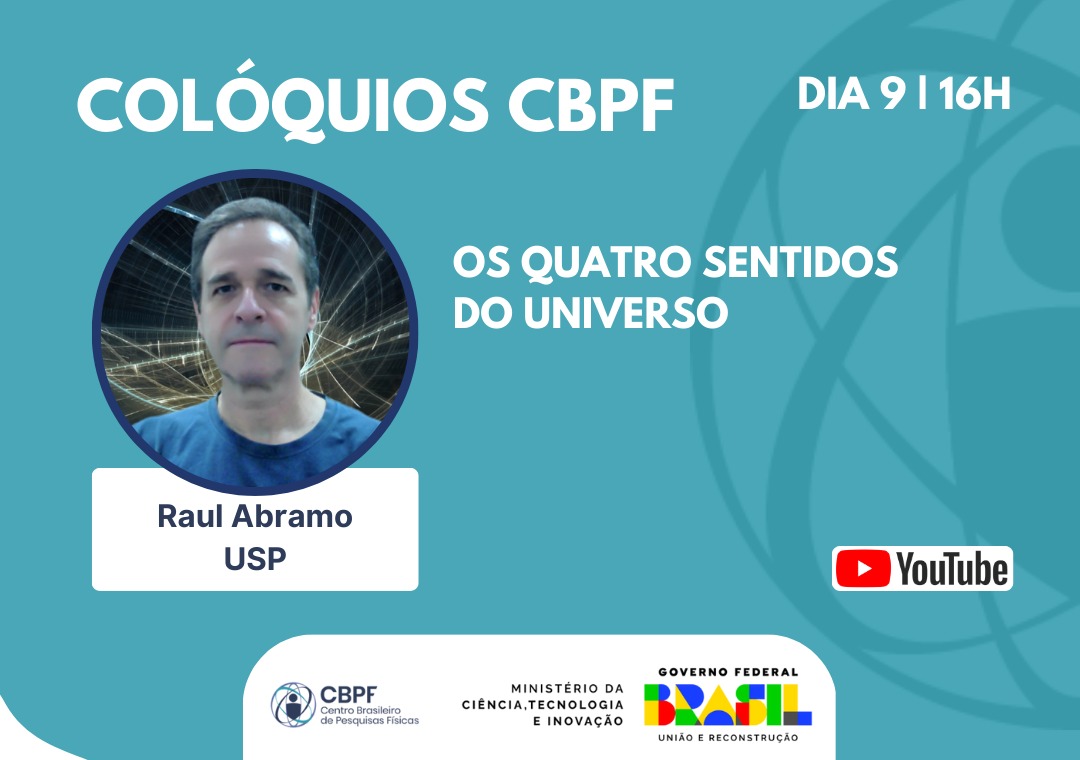 COLÓQUIOS CBPF

DIA 9 | 16H

OS QUATRO SENTIDOS DO UNIVERSO

Raul Abramo
USP

YouTube

CBPF
Centro Brasileiro de Pesquisas Físicas

MINISTÉRIO DA CIÊNCIA,TECNOLOGIA E INOVAÇÃO

GOVERNO FEDERAL
BRASIL
UNIÃO E RECONSTRUÇÃO